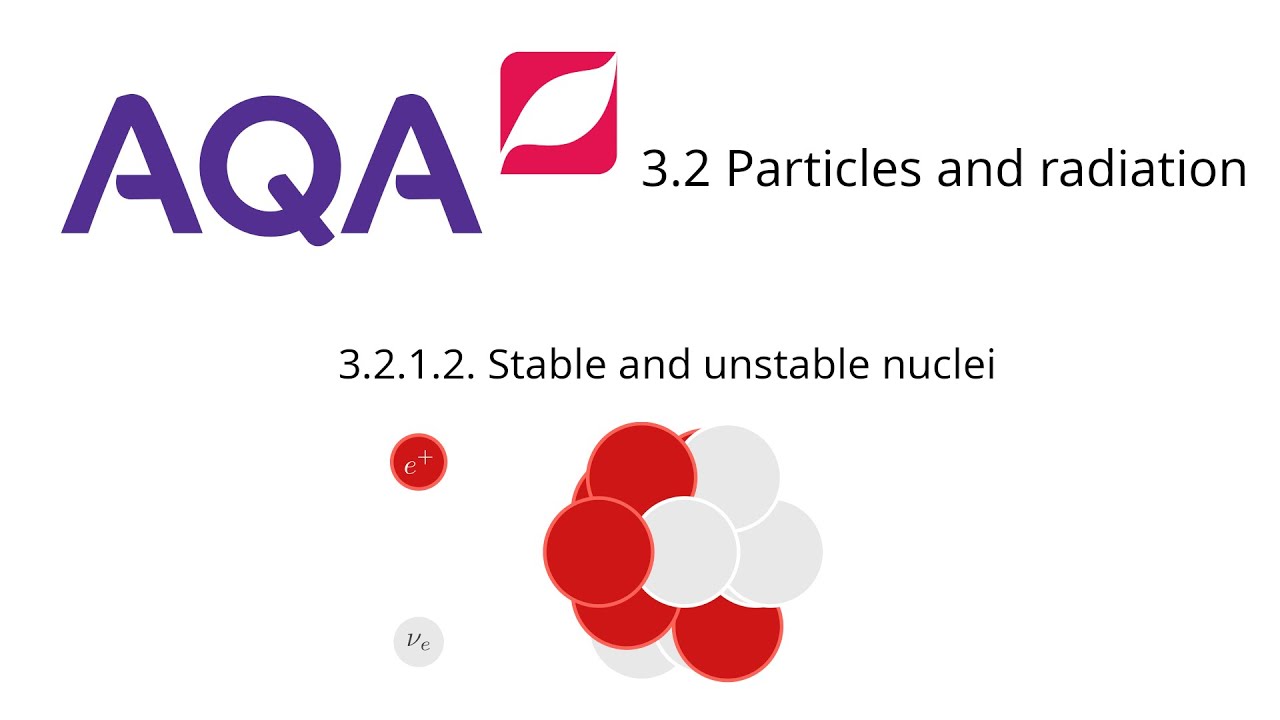 AQA

3.2 Particles and radiation

3.2.1.2. Stable and unstable nuclei

$e^+$

$\nu_e$